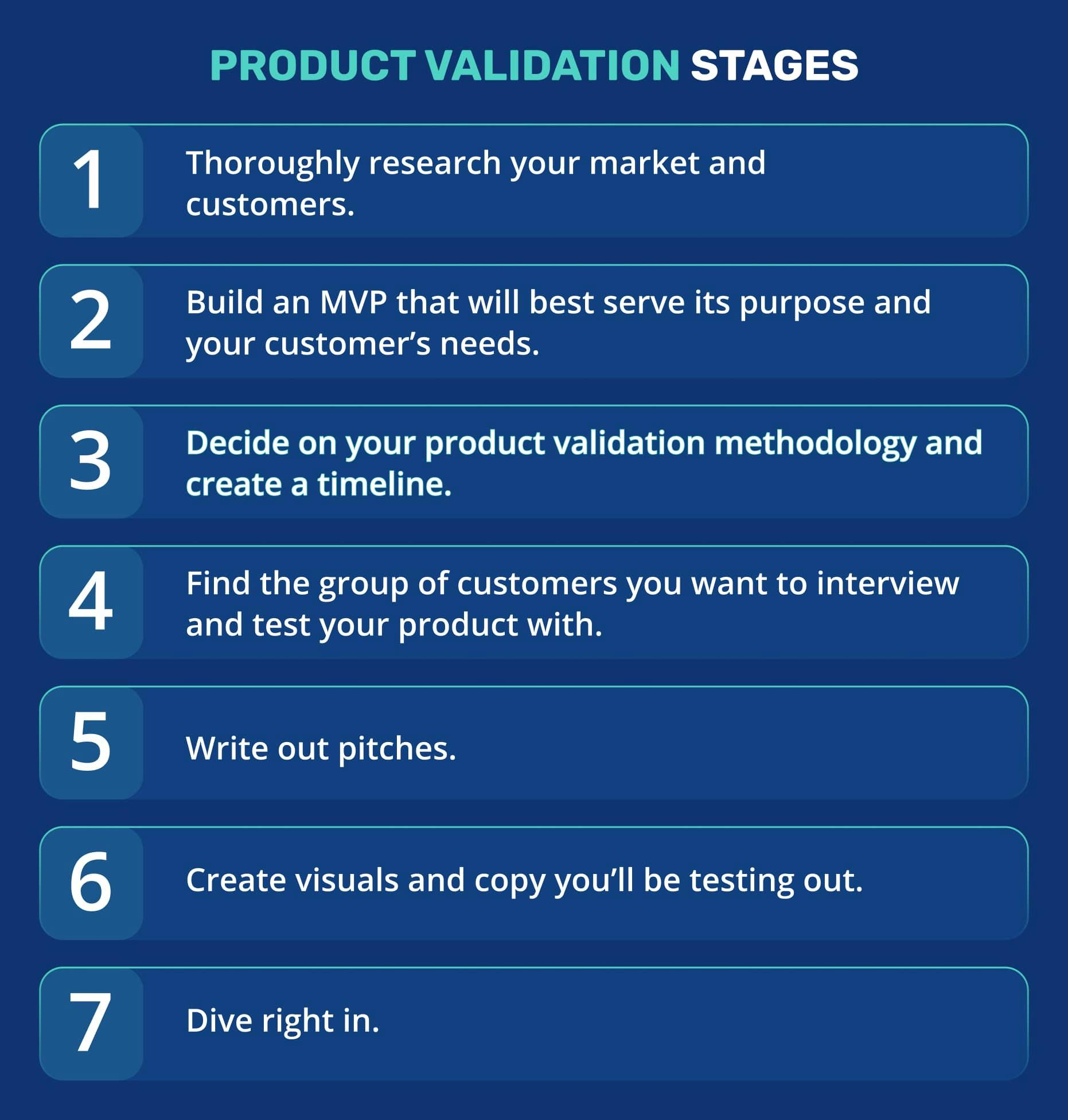 PRODUCT VALIDATION STAGES

1 Thoroughly research your market and customers.

2 Build an MVP that will best serve its purpose and your customer’s needs.

3 Decide on your product validation methodology and create a timeline.

4 Find the group of customers you want to interview and test your product with.

5 Write out pitches.

6 Create visuals and copy you’ll be testing out.

7 Dive right in.